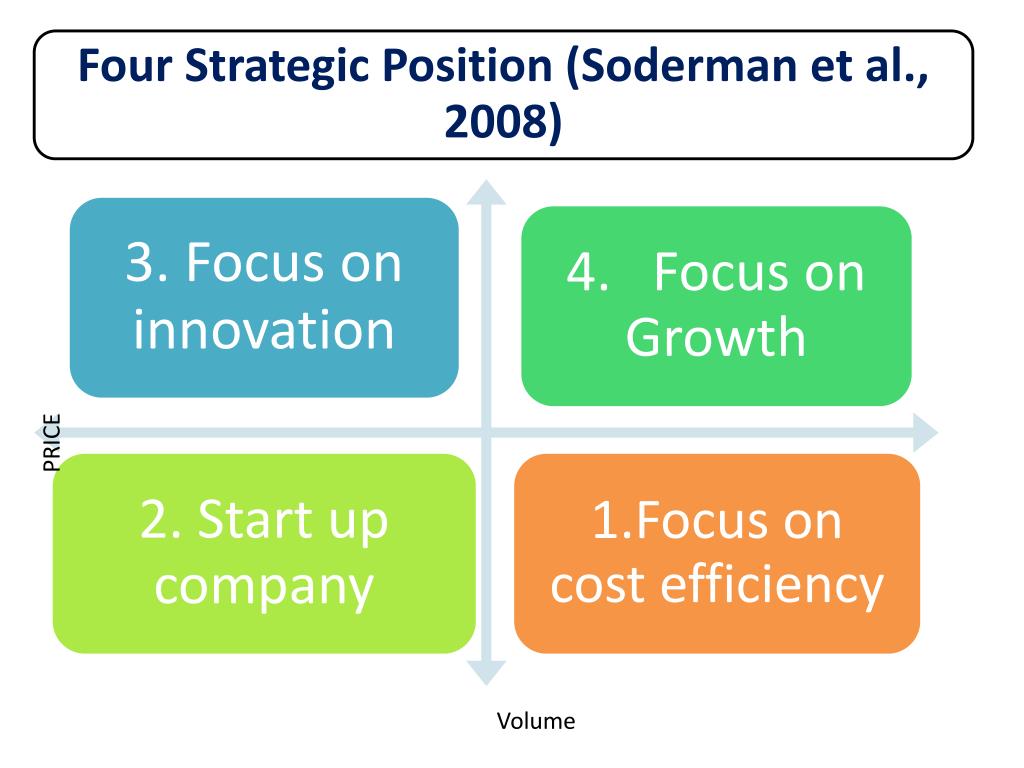 Four Strategic Position (Soderman et al., 2008)

3. Focus on innovation

4. Focus on Growth

PRICE

2. Start up company

1.Focus on cost efficiency

Volume